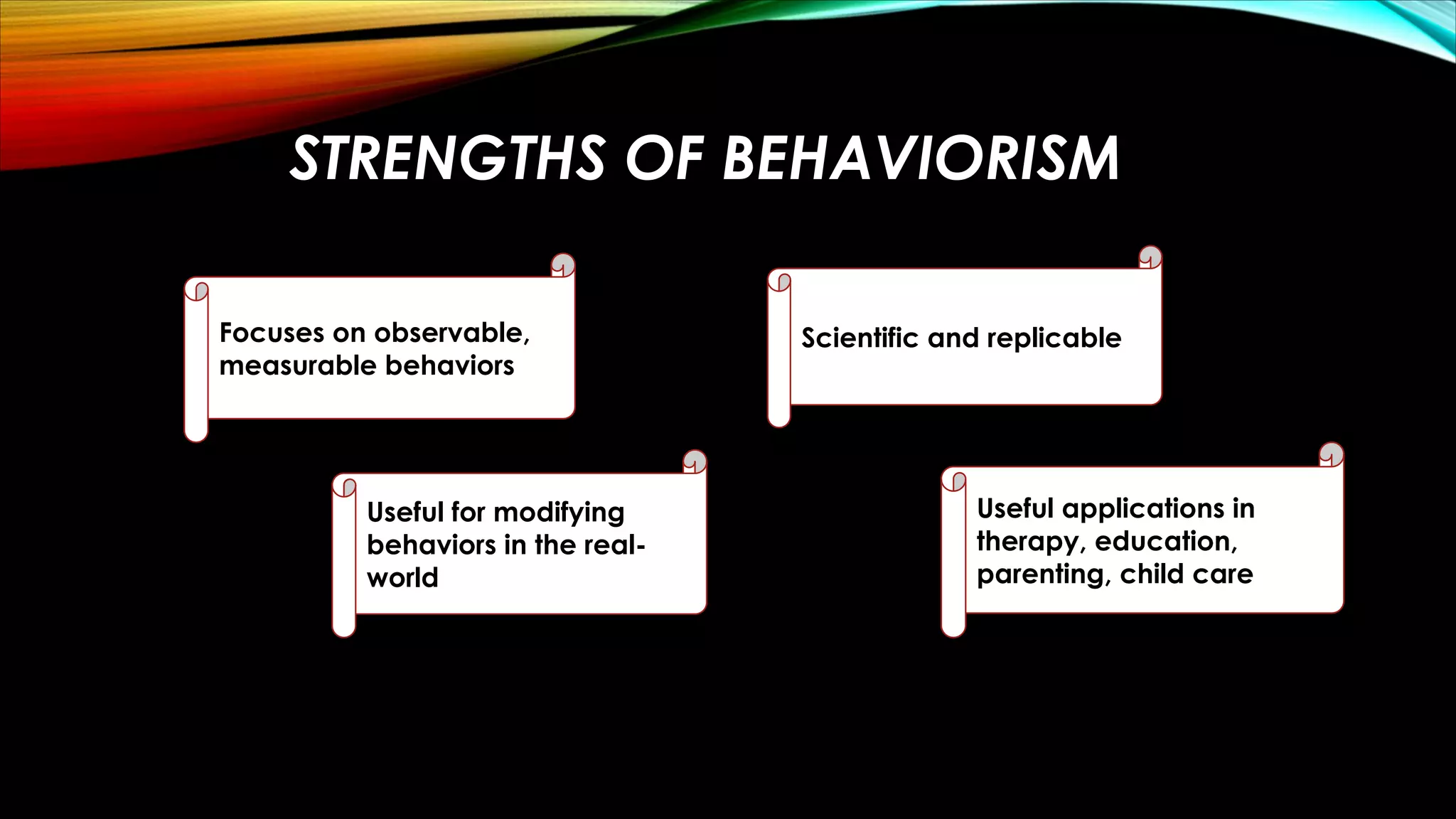 STRENGTHS OF BEHAVIORISM

Focuses on observable, measurable behaviors

Scientific and replicable

Useful for modifying behaviors in the real-world

Useful applications in therapy, education, parenting, child care